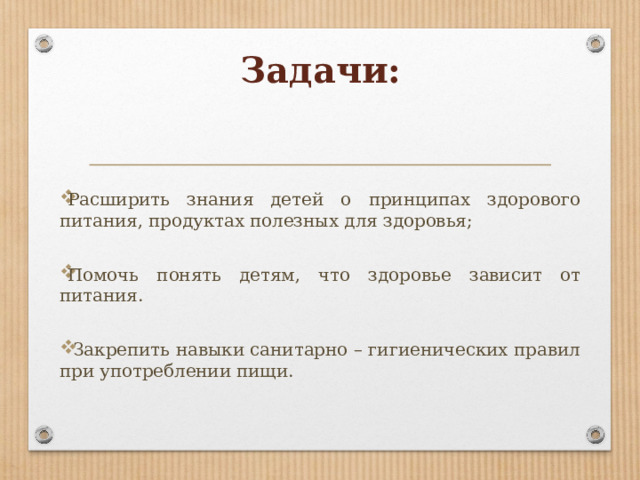 Задачи:

Расширить знания детей о принципах здорового питания, продуктах полезных для здоровья;

Помочь понять детям, что здоровье зависит от питания.

Закрепить навыки санитарно – гигиенических правил при употреблении пищи.